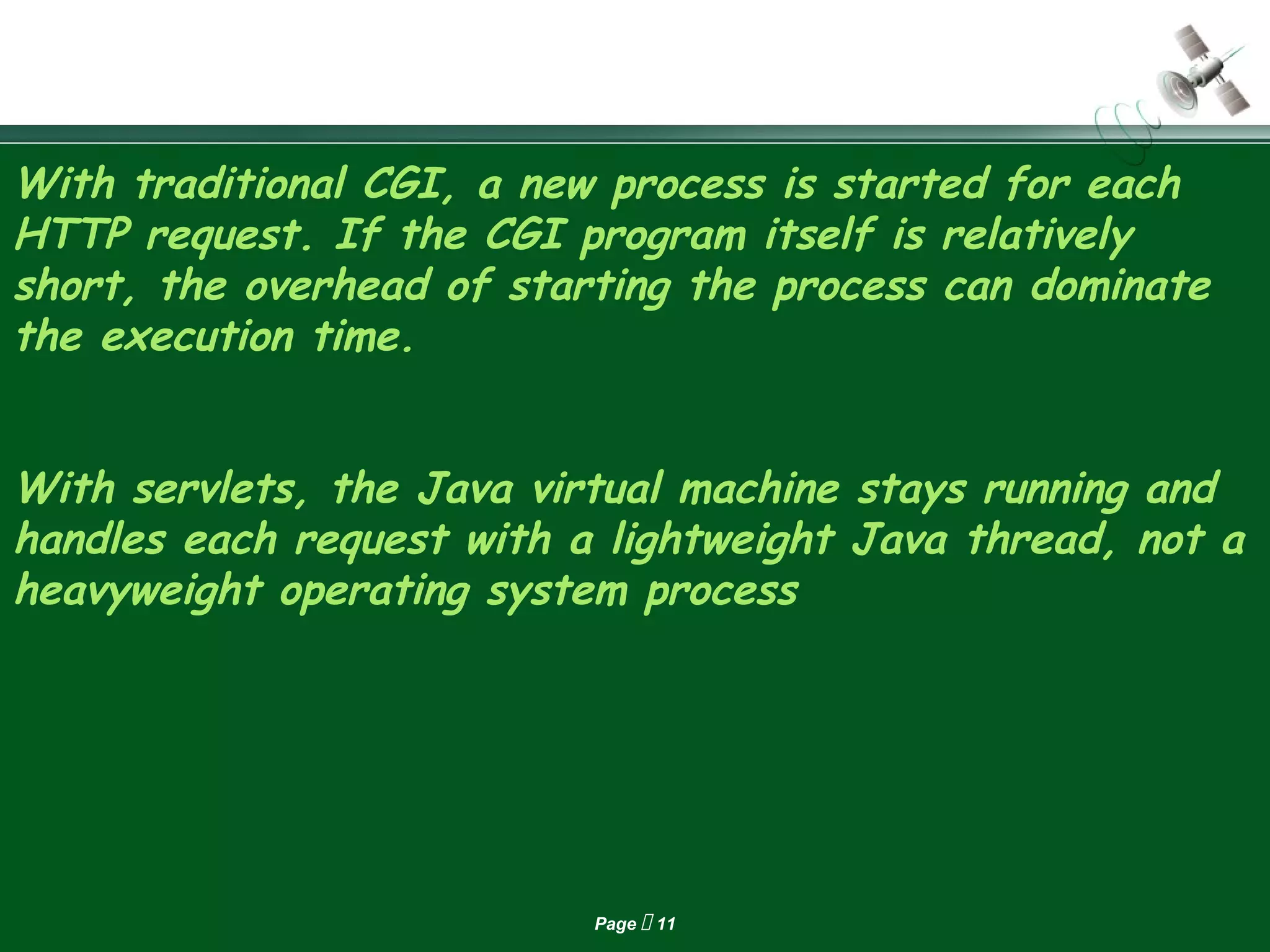 With traditional CGI, a new process is started for each HTTP request. If the CGI program itself is relatively short, the overhead of starting the process can dominate the execution time.

With servlets, the Java virtual machine stays running and handles each request with a lightweight Java thread, not a heavyweight operating system process

Page  11